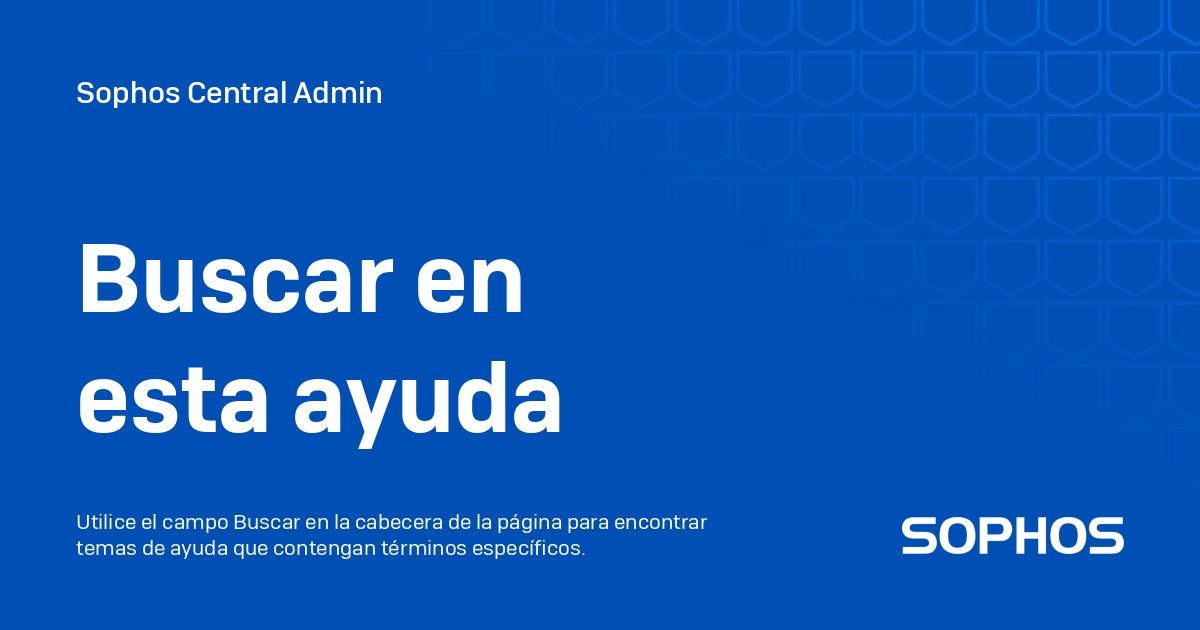 Sophos Central Admin

Buscar en esta ayuda

Utilice el campo Buscar en la cabecera de la página para encontrar temas de ayuda que contengan términos específicos.

SOPHOS